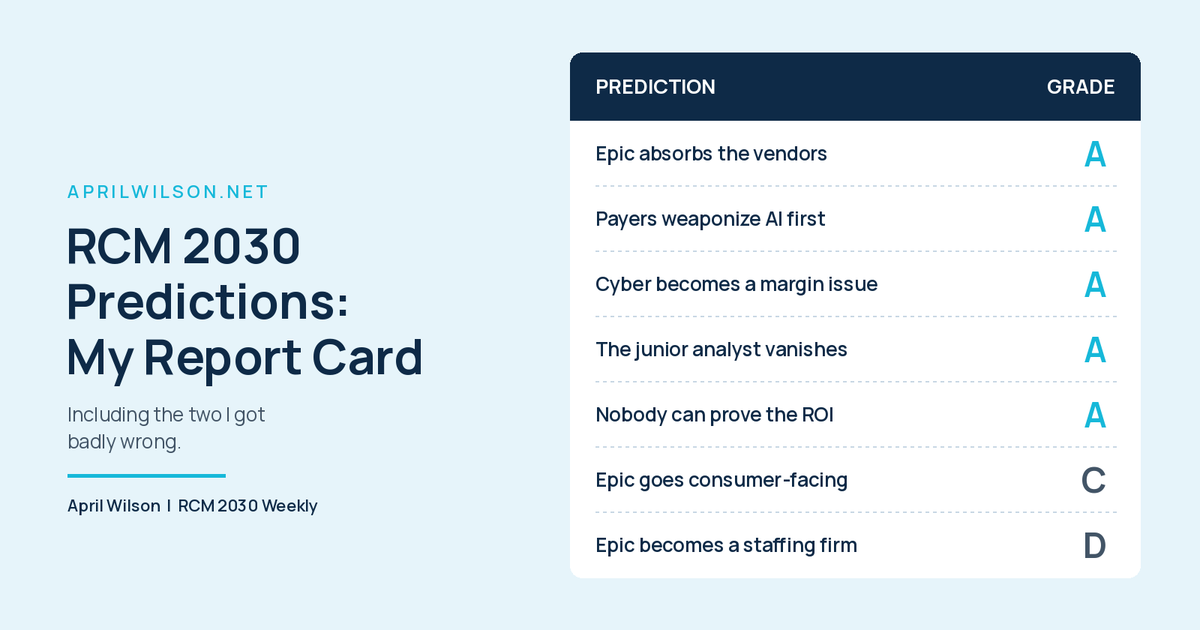 APRILWILSON.NET

RCM 2030 Predictions: My Report Card

Including the two I got badly wrong.

April Wilson | RCM 2030 Weekly

| PREDICTION | GRADE |
|---|---|
| Epic absorbs the vendors | A |
| Payers weaponize AI first | A |
| Cyber becomes a margin issue | A |
| The junior analyst vanishes | A |
| Nobody can prove the ROI | A |
| Epic goes consumer-facing | C |
| Epic becomes a staffing firm | D |